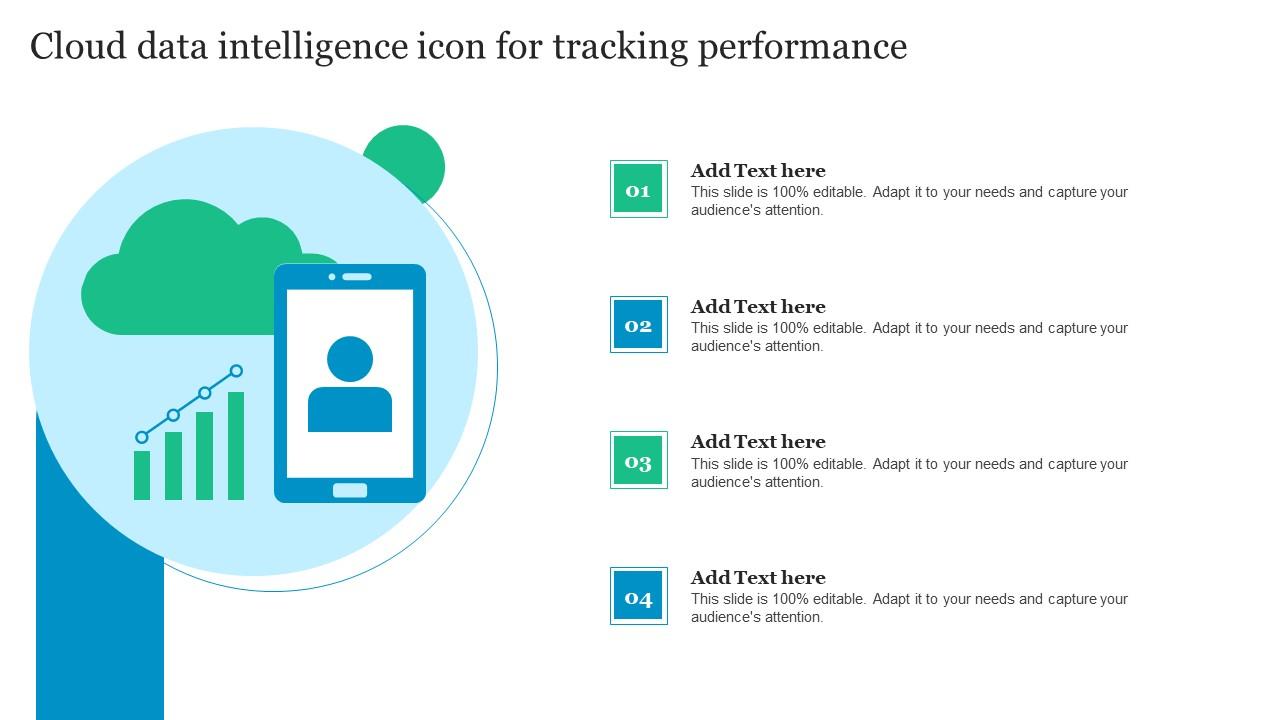 Cloud data intelligence icon for tracking performance

01
Add Text here
This slide is 100% editable. Adapt it to your needs and capture your audience's attention.

02
Add Text here
This slide is 100% editable. Adapt it to your needs and capture your audience's attention.

03
Add Text here
This slide is 100% editable. Adapt it to your needs and capture your audience's attention.

04
Add Text here
This slide is 100% editable. Adapt it to your needs and capture your audience's attention.